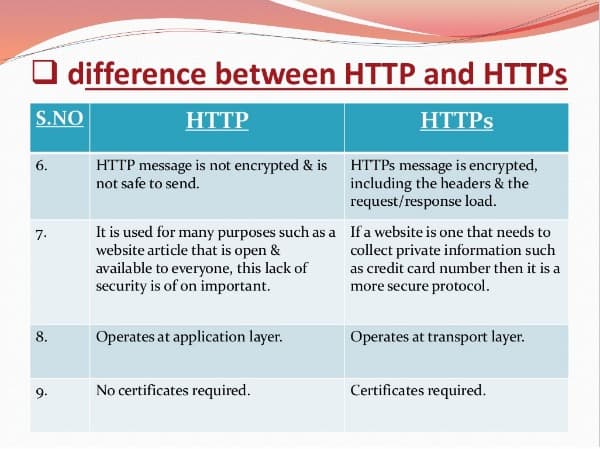 ❑ difference between HTTP and HTTPs

| S.NO | HTTP | HTTPs |
|---|---|---|
| 6. | HTTP message is not encrypted & is not safe to send. | HTTPs message is encrypted, including the headers & the request/response load. |
| 7. | It is used for many purposes such as a website article that is open & available to everyone, this lack of security is of on important. | If a website is one that needs to collect private information such as credit card number then it is a more secure protocol. |
| 8. | Operates at application layer. | Operates at transport layer. |
| 9. | No certificates required. | Certificates required. |